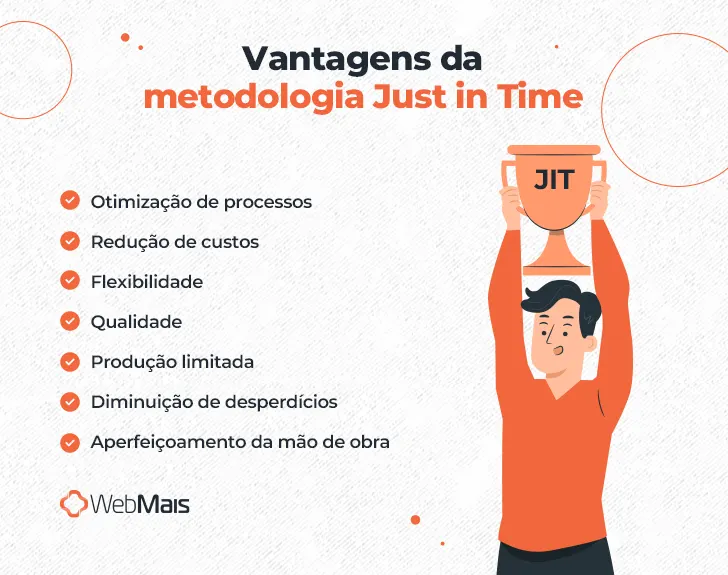 Vantagens da
metodologia Just in Time

JIT

Otimização de processos

Redução de custos

Flexibilidade

Qualidade

Produção limitada

Diminuição de desperdícios

Aperfeiçoamento da mão de obra

WebMais